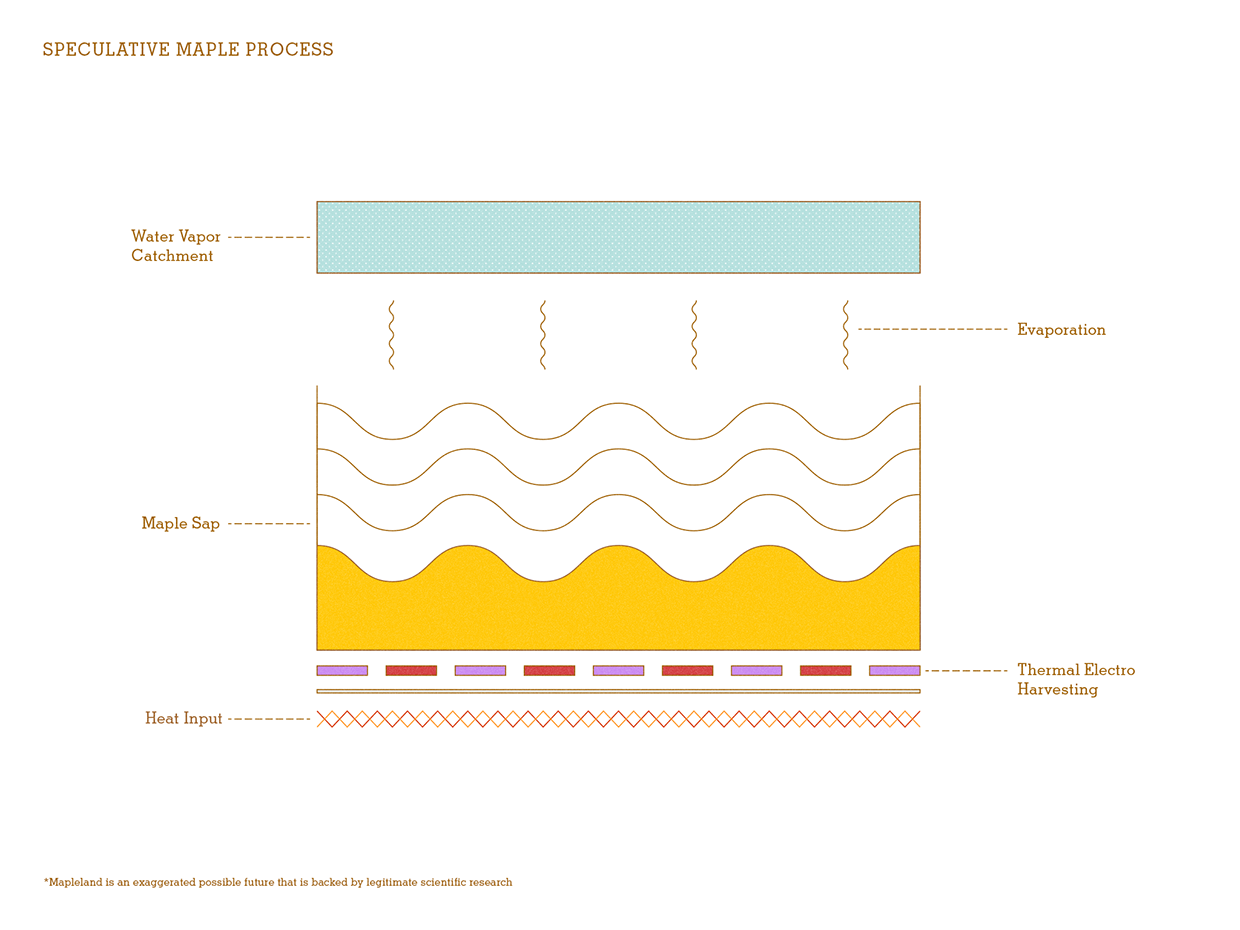 SPECULATIVE MAPLE PROCESS

Water Vapor Catchment

Evaporation

Maple Sap

Thermal Electro Harvesting

Heat Input

*Mapleland is an exaggerated possible future that is backed by legitimate scientific research